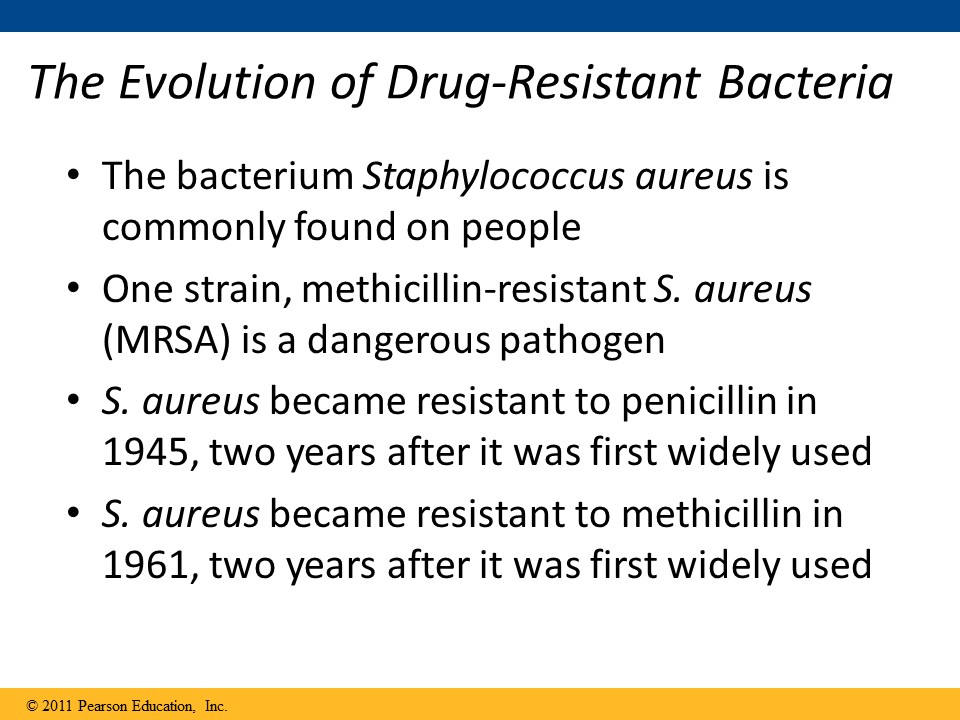 The Evolution of Drug-Resistant Bacteria

• The bacterium Staphylococcus aureus is commonly found on people

• One strain, methicillin-resistant S. aureus (MRSA) is a dangerous pathogen

• S. aureus became resistant to penicillin in 1945, two years after it was first widely used

• S. aureus became resistant to methicillin in 1961, two years after it was first widely used

© 2011 Pearson Education, Inc.